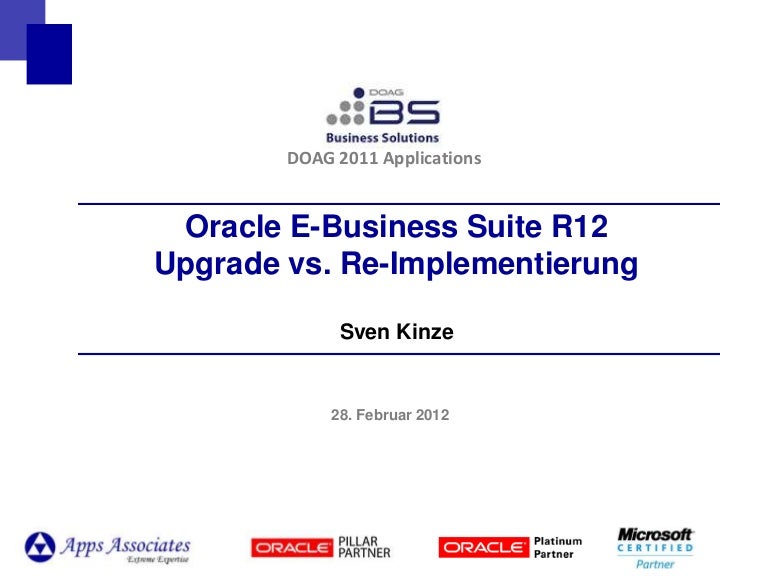 DOAG
BS
Business Solutions
DOAG 2011 Applications

Oracle E-Business Suite R12
Upgrade vs. Re-Implementierung

Sven Kinze

28. Februar 2012

Apps Associates
Extreme Expertise

ORACLE PILLAR PARTNER

ORACLE Platinum Partner

Microsoft CERTIFIED Partner